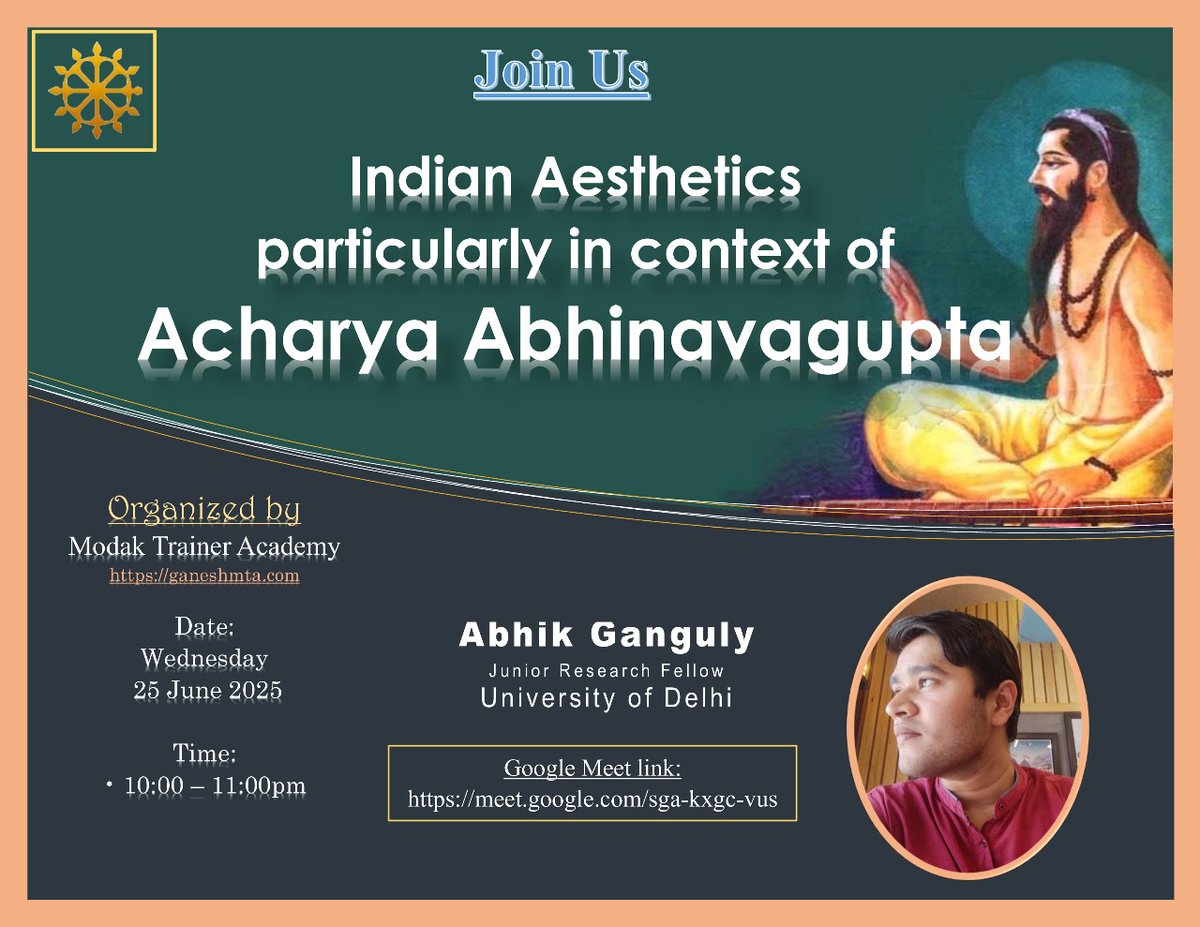 Join Us

Indian Aesthetics particularly in context of Acharya Abhinavagupta

Organized by
Modak Trainer Academy
https://ganeshmta.com

Date:
Wednesday
25 June 2025

Time:
• 10:00 – 11:00pm

Abhik Ganguly
Junior Research Fellow
University of Delhi

Google Meet link:
https://meet.google.com/sga-kxgc-vus